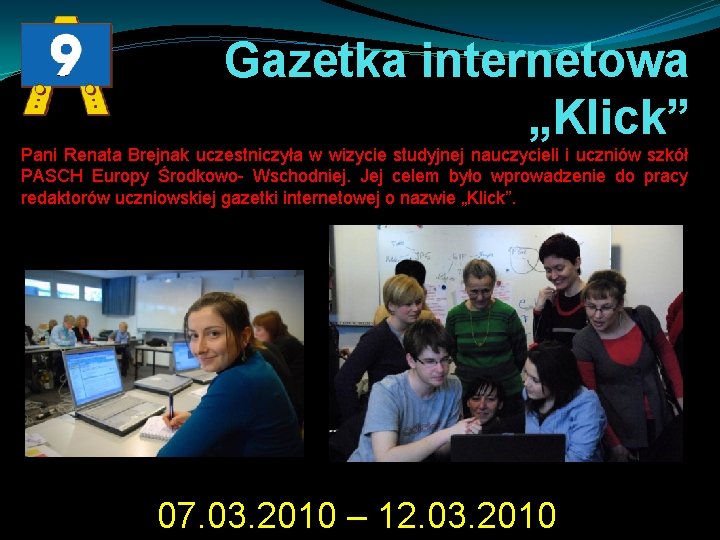 9

Gazetka internetowa „Klick”

Pani Renata Brejnak uczestniczyła w wizycie studyjnej nauczycieli i uczniów szkół PASCH Europy Środkowo- Wschodniej. Jej celem było wprowadzenie do pracy redaktorów uczniowskiej gazetki internetowej o nazwie „Klick”.

07.03.2010 – 12.03.2010